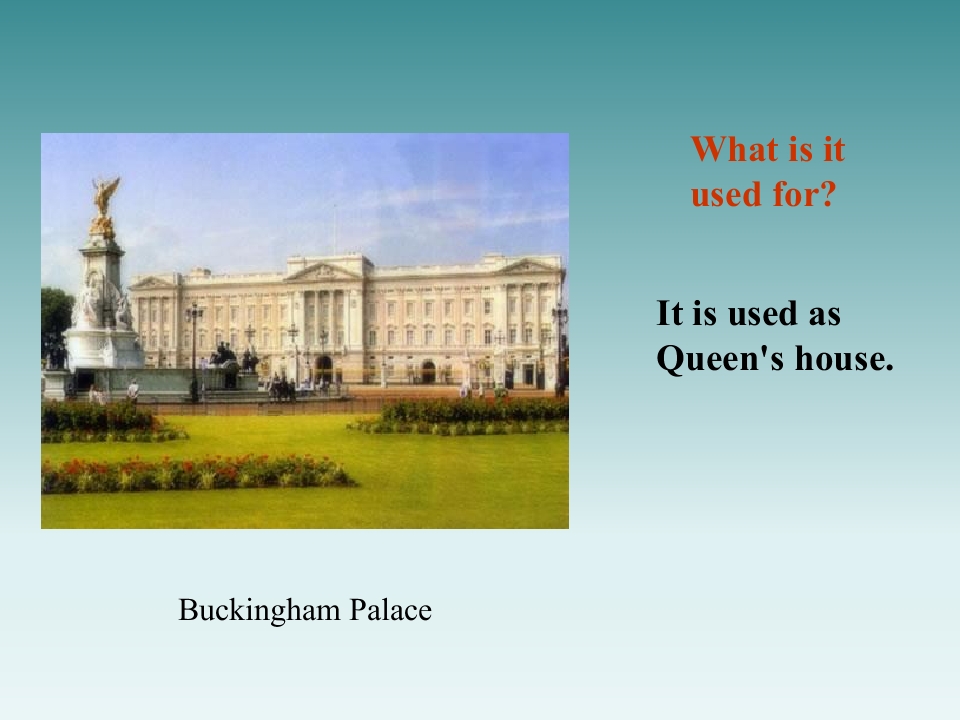 What is it used for?

It is used as Queen's house.

Buckingham Palace